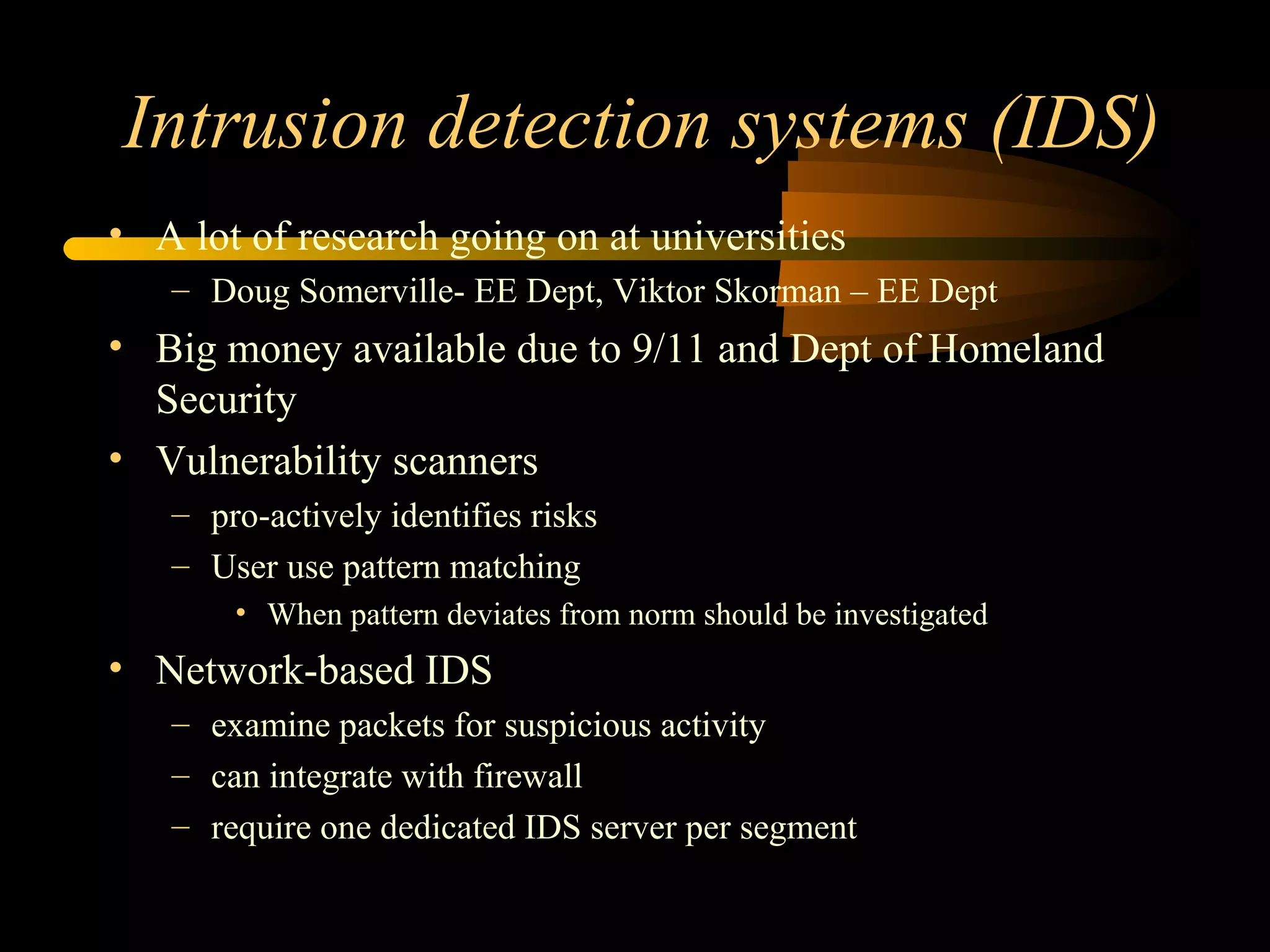 Intrusion detection systems (IDS)

• A lot of research going on at universities
– Doug Somerville- EE Dept, Viktor Skorman – EE Dept
• Big money available due to 9/11 and Dept of Homeland Security
• Vulnerability scanners
– pro-actively identifies risks
– User use pattern matching
• When pattern deviates from norm should be investigated
• Network-based IDS
– examine packets for suspicious activity
– can integrate with firewall
– require one dedicated IDS server per segment